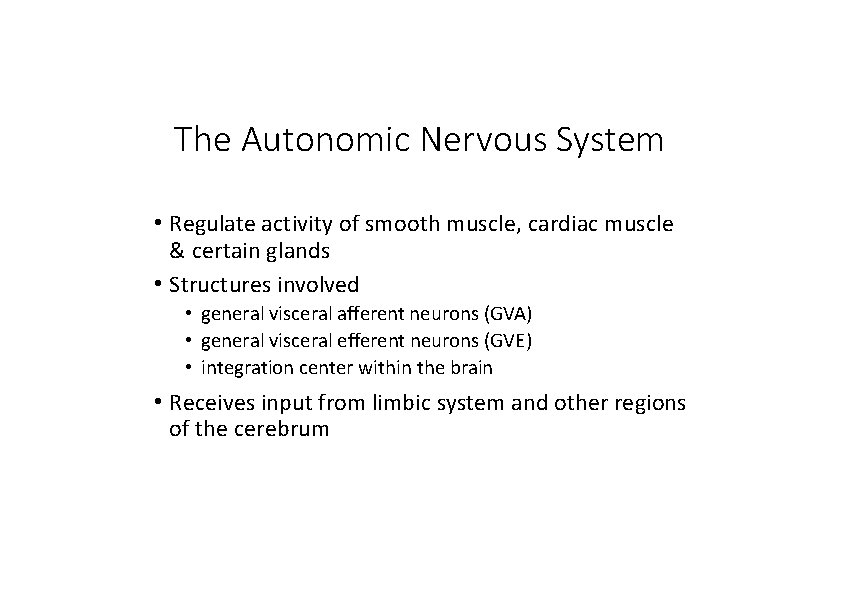 The Autonomic Nervous System

• Regulate activity of smooth muscle, cardiac muscle & certain glands
• Structures involved
  • general visceral afferent neurons (GVA)
  • general visceral efferent neurons (GVE)
  • integration center within the brain
• Receives input from limbic system and other regions of the cerebrum